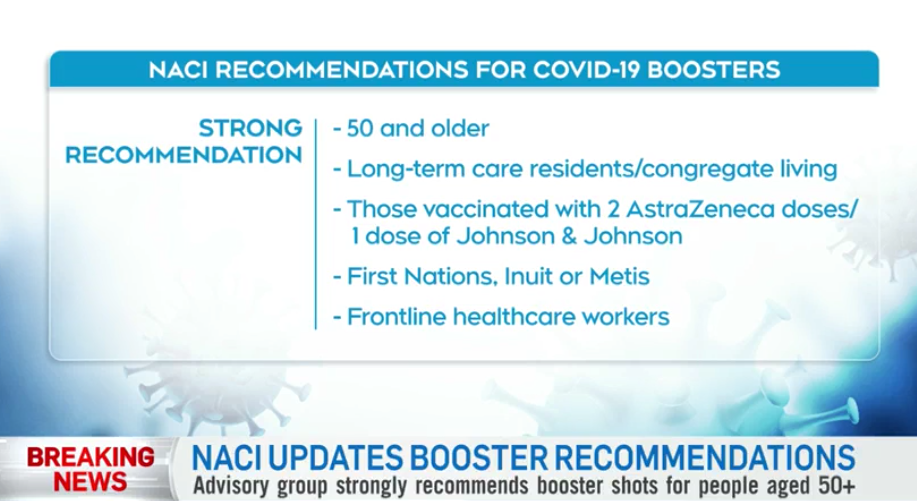 NACI RECOMMENDATIONS FOR COVID-19 BOOSTERS

STRONG RECOMMENDATION

- 50 and older
- Long-term care residents/congregate living
- Those vaccinated with 2 AstraZeneca doses/ 1 dose of Johnson & Johnson
- First Nations, Inuit or Metis
- Frontline healthcare workers

BREAKING NEWS

NACI UPDATES BOOSTER RECOMMENDATIONS

Advisory group strongly recommends booster shots for people aged 50+